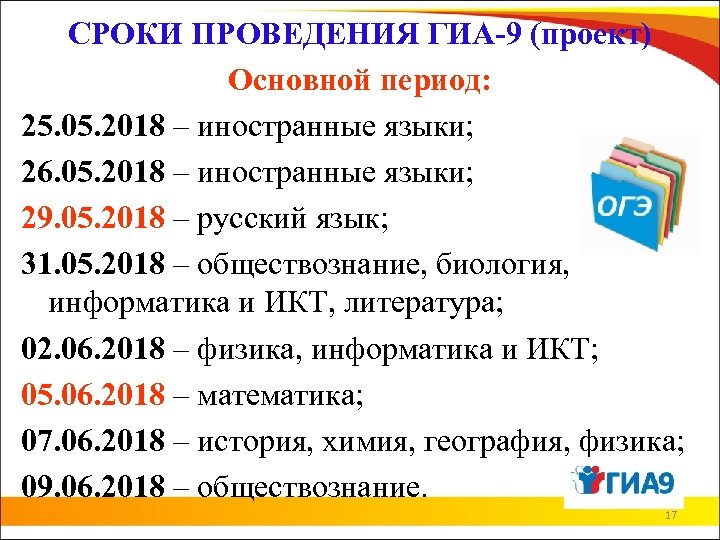 СРОКИ ПРОВЕДЕНИЯ ГИА-9 (проект)

Основной период:

25.05.2018 – иностранные языки;

26.05.2018 – иностранные языки;

29.05.2018 – русский язык;

31.05.2018 – обществознание, биология, информатика и ИКТ, литература;

02.06.2018 – физика, информатика и ИКТ;

05.06.2018 – математика;

07.06.2018 – история, химия, география, физика;

09.06.2018 – обществознание.

ОГЭ

ГИА9

17